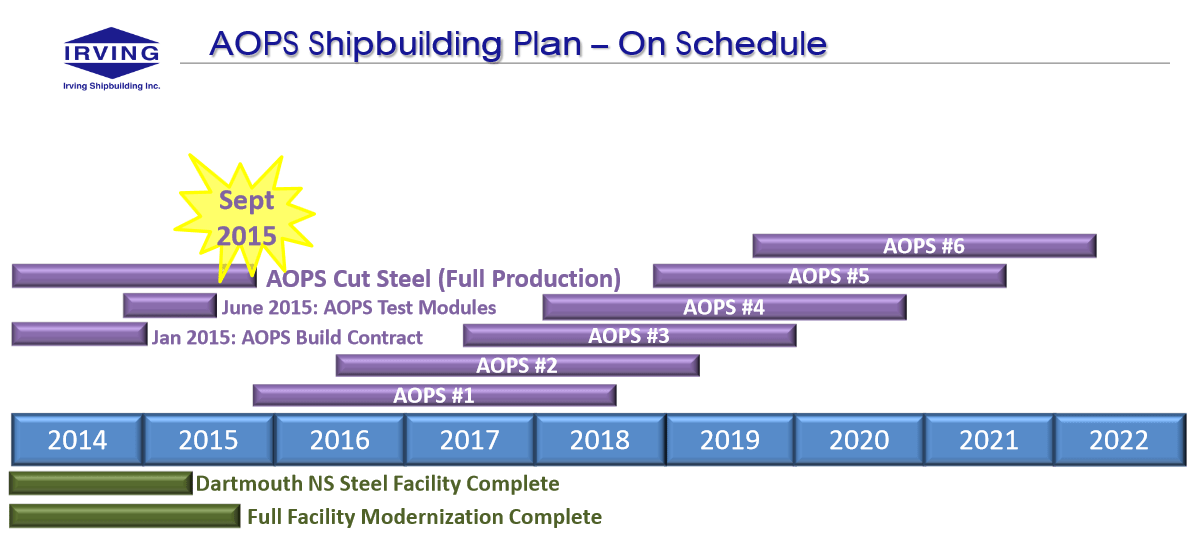 IRVING
Irving Shipbuilding Inc.

AOPS Shipbuilding Plan – On Schedule

Sept 2015

AOPS #6

AOPS Cut Steel (Full Production)

AOPS #5

June 2015: AOPS Test Modules

AOPS #4

Jan 2015: AOPS Build Contract

AOPS #3

AOPS #2

AOPS #1

2014 2015 2016 2017 2018 2019 2020 2021 2022

Dartmouth NS Steel Facility Complete

Full Facility Modernization Complete